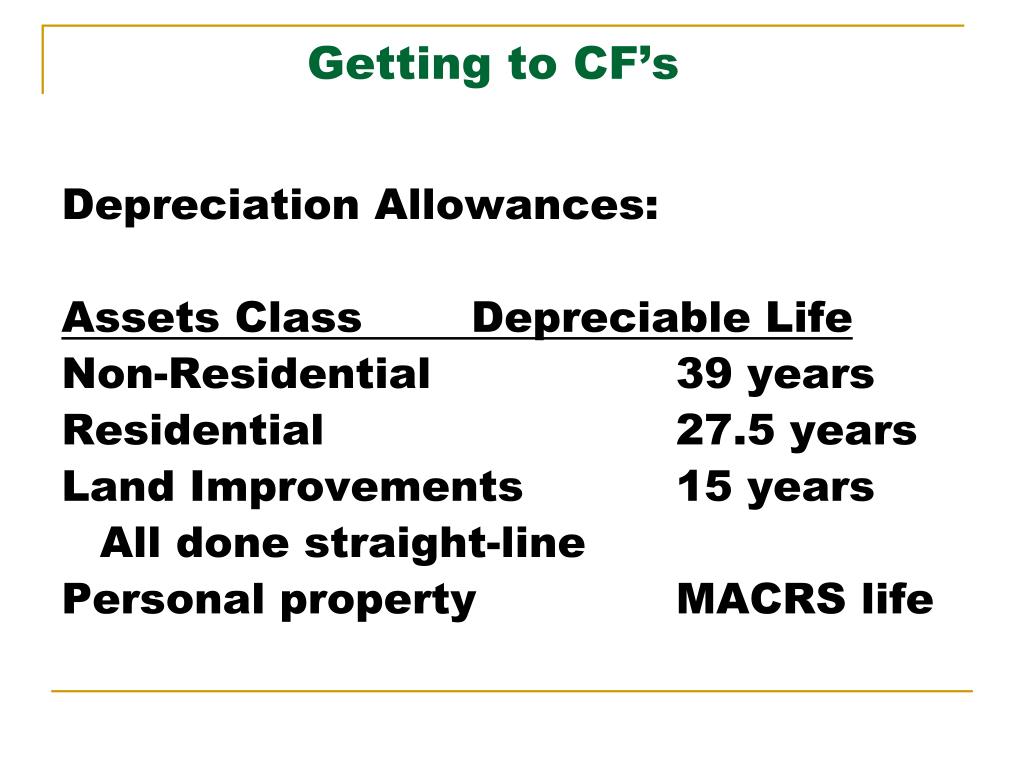 Getting to CF’s

Depreciation Allowances:

| Assets Class | Depreciable Life |
|---|---|
| Non-Residential | 39 years |
| Residential | 27.5 years |
| Land Improvements | 15 years |
| All done straight-line | |
| Personal property | MACRS life |